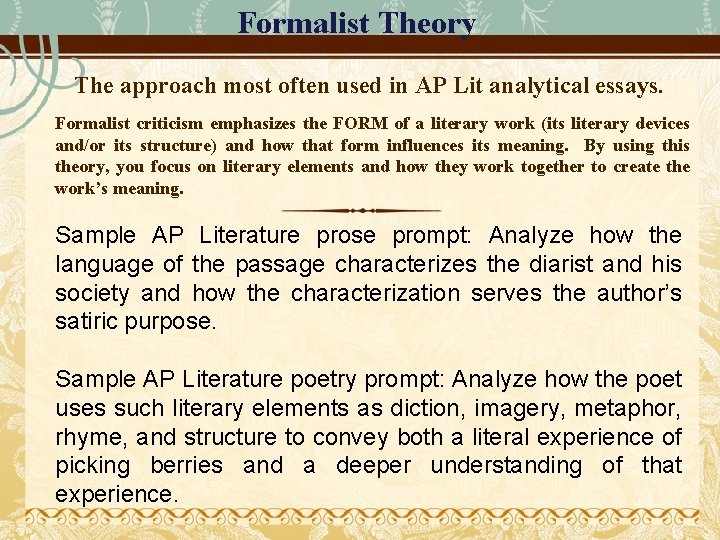 Formalist Theory

The approach most often used in AP Lit analytical essays.

Formalist criticism emphasizes the FORM of a literary work (its literary devices and/or its structure) and how that form influences its meaning. By using this theory, you focus on literary elements and how they work together to create the work's meaning.

Sample AP Literature prose prompt: Analyze how the language of the passage characterizes the diarist and his society and how the characterization serves the author's satiric purpose.

Sample AP Literature poetry prompt: Analyze how the poet uses such literary elements as diction, imagery, metaphor, rhyme, and structure to convey both a literal experience of picking berries and a deeper understanding of that experience.